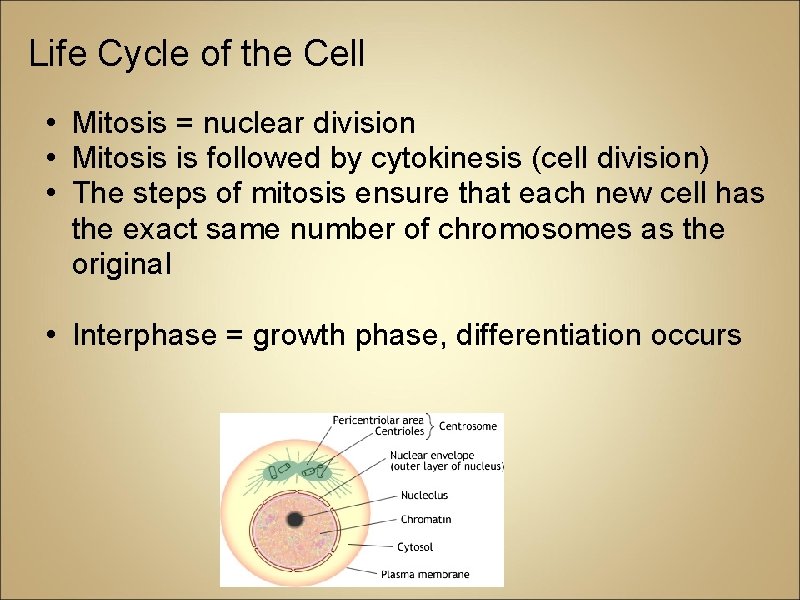 Life Cycle of the Cell

• Mitosis = nuclear division
• Mitosis is followed by cytokinesis (cell division)
• The steps of mitosis ensure that each new cell has the exact same number of chromosomes as the original

• Interphase = growth phase, differentiation occurs

Pericentriolar area
Centrioles
Centrosome
Nuclear envelope (outer layer of nucleus)
Nucleolus
Chromatin
Cytosol
Plasma membrane